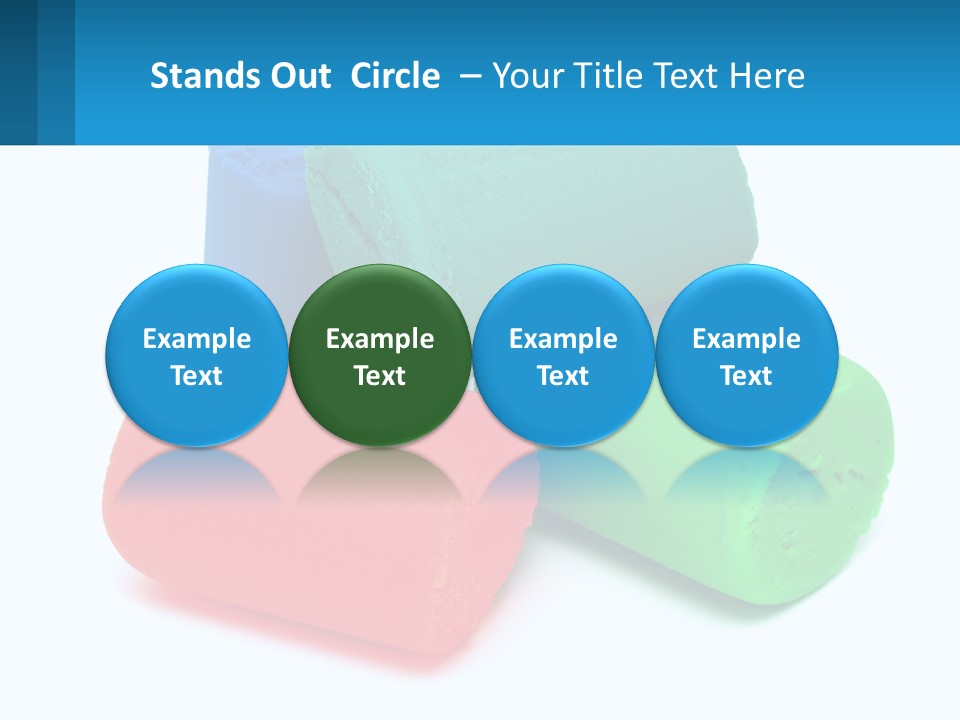 Stands Out Circle – Your Title Text Here

Example Text

Example Text

Example Text

Example Text